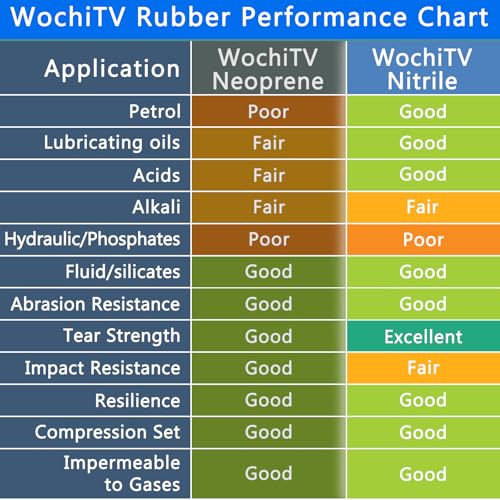 WochiTV Rubber Performance Chart

| Application | WochiTV Neoprene | WochiTV Nitrile |
|---|---|---|
| Petrol | Poor | Good |
| Lubricating oils | Fair | Good |
| Acids | Fair | Good |
| Alkali | Fair | Fair |
| Hydraulic/Phosphates | Poor | Poor |
| Fluid/silicates | Good | Good |
| Abrasion Resistance | Good | Good |
| Tear Strength | Good | Excellent |
| Impact Resistance | Good | Fair |
| Resilience | Good | Good |
| Compression Set | Good | Good |
| Impermeable to Gases | Good | Good |